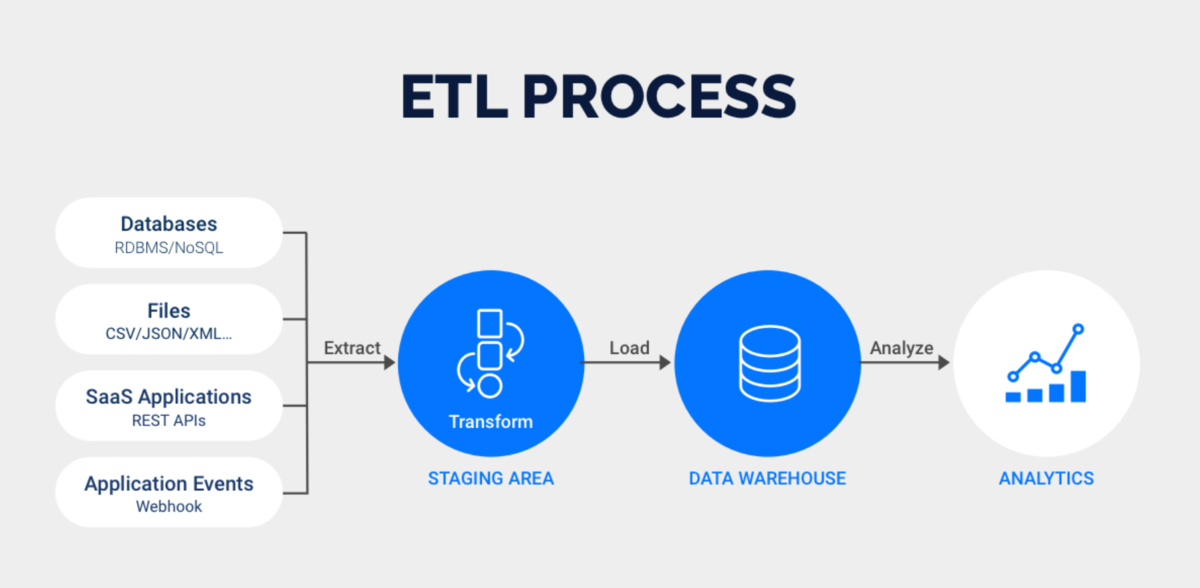 ETL PROCESS

Databases
RDBMS/NoSQL

Files
CSV/JSON/XML...

SaaS Applications
REST APIs

Application Events
Webhook

Extract

Transform

STAGING AREA

Load

DATA WAREHOUSE

Analyze

ANALYTICS